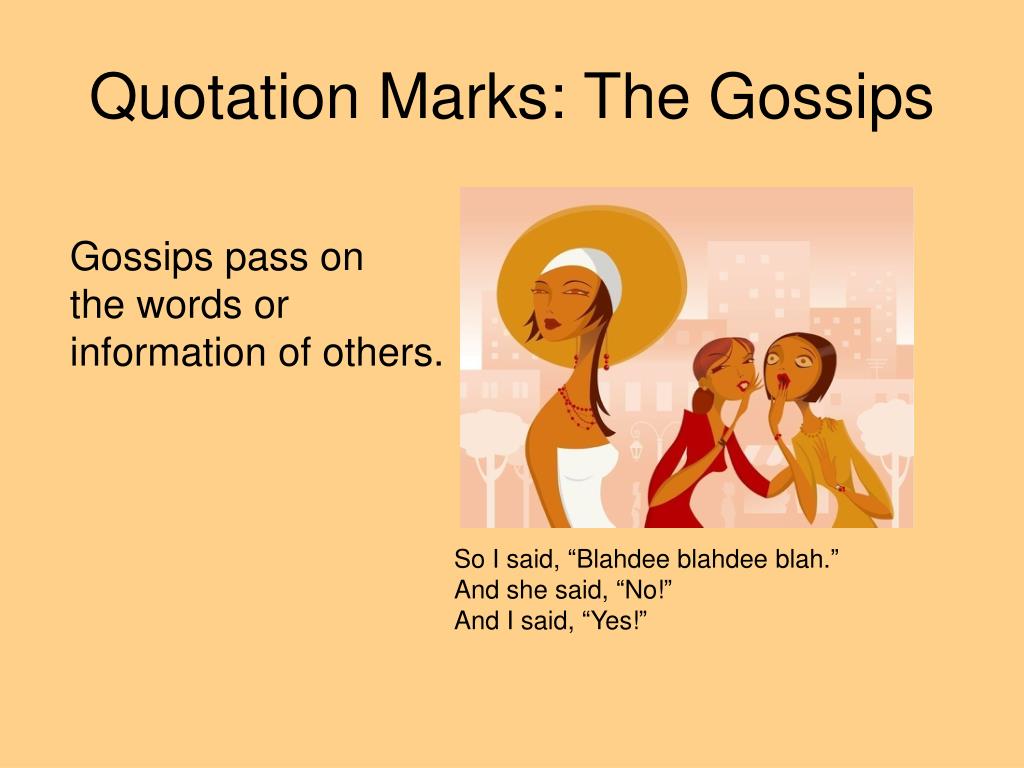 Quotation Marks: The Gossips

Gossips pass on the words or information of others.

So I said, “Blahdee blahdee blah.”
And she said, “No!”
And I said, “Yes!”